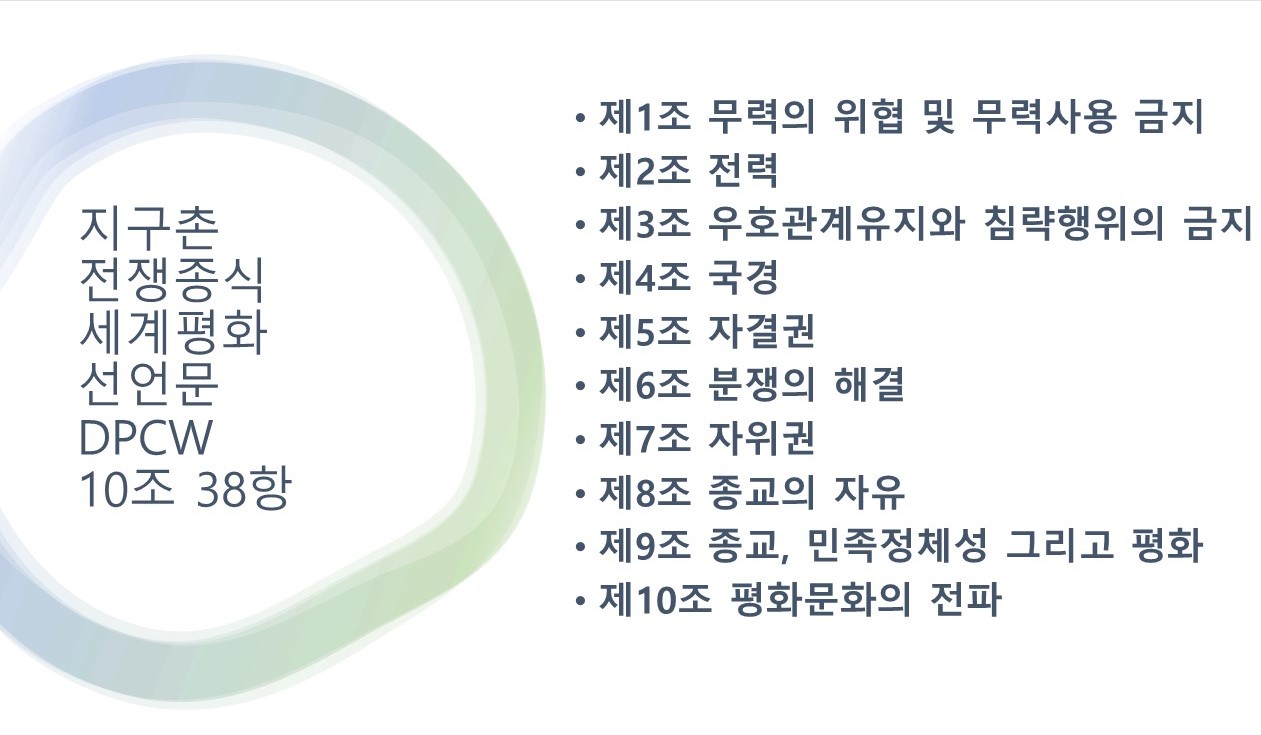 지구촌
전쟁종식
세계평화
선언문
DPCW
10조 38항

• 제1조 무력의 위협 및 무력사용 금지
• 제2조 전력
• 제3조 우호관계유지와 침략행위의 금지
• 제4조 국경
• 제5조 자결권
• 제6조 분쟁의 해결
• 제7조 자위권
• 제8조 종교의 자유
• 제9조 종교, 민족정체성 그리고 평화
• 제10조 평화문화의 전파